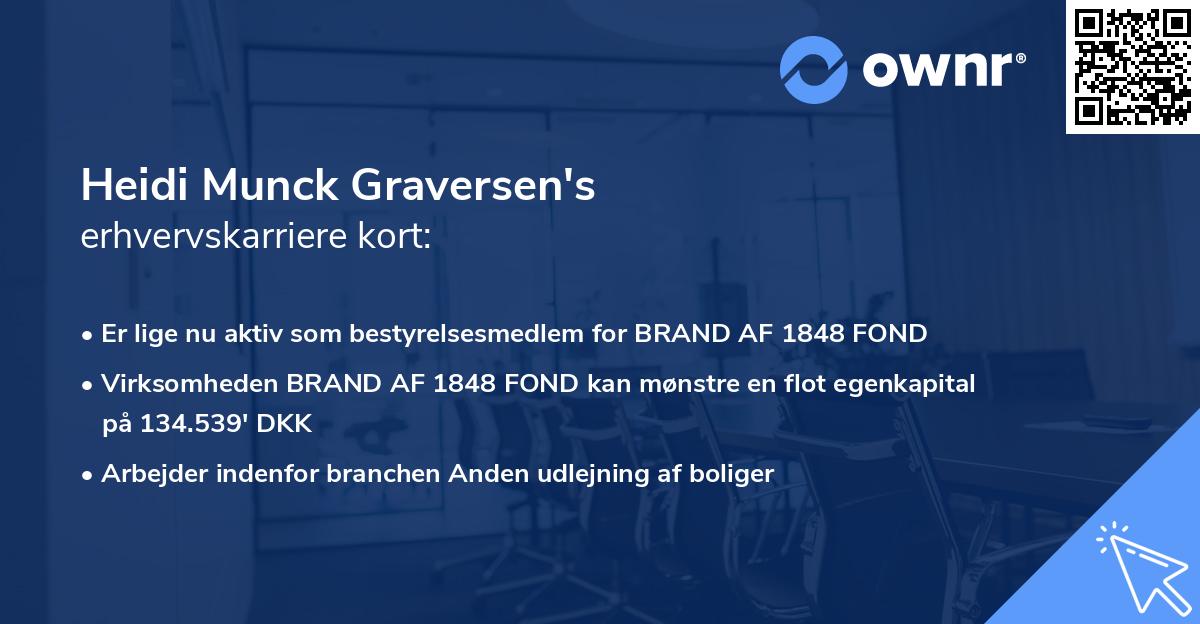 ownr®

Heidi Munck Graversen's
erhvervskarriere kort:

• Er lige nu aktiv som bestyrelsesmedlem for BRAND AF 1848 FOND
• Virksomheden BRAND AF 1848 FOND kan mønstre en flot egenkapital på 134.539' DKK
• Arbejder indenfor branchen Anden udlejning af boliger